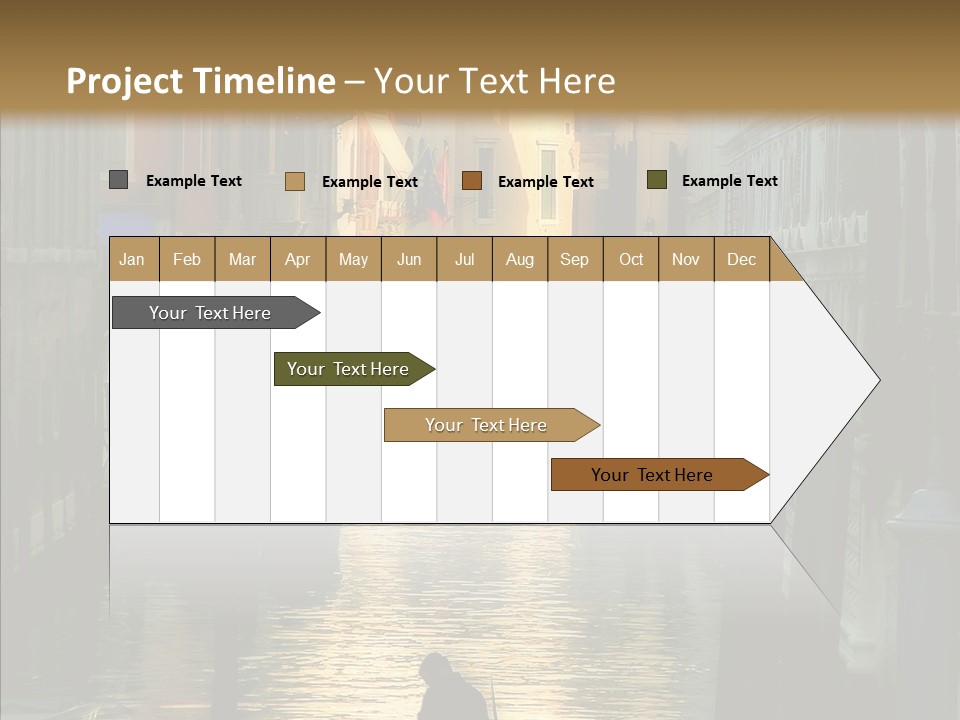 Project Timeline – Your Text Here

Example Text
Example Text
Example Text
Example Text

| Jan | Feb | Mar | Apr | May | Jun | Jul | Aug | Sep | Oct | Nov | Dec |
|---|---|---|---|---|---|---|---|---|---|---|---|

Your Text Here
Your Text Here
Your Text Here
Your Text Here